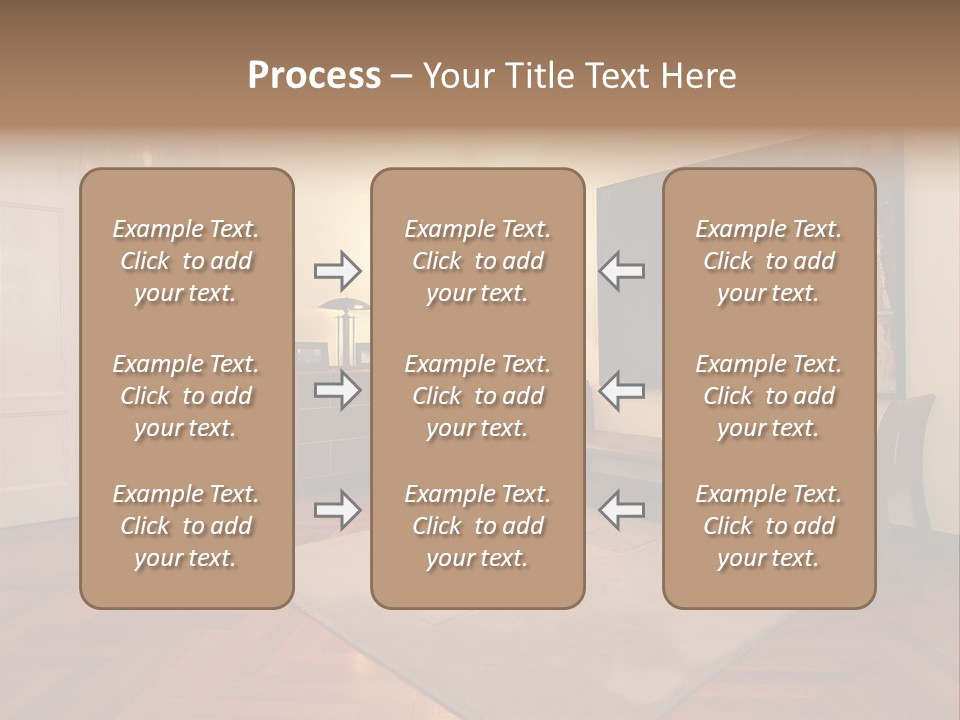 Process – Your Title Text Here

Example Text. Click to add your text.

Example Text. Click to add your text.

Example Text. Click to add your text.

Example Text. Click to add your text.

Example Text. Click to add your text.

Example Text. Click to add your text.

Example Text. Click to add your text.

Example Text. Click to add your text.

Example Text. Click to add your text.